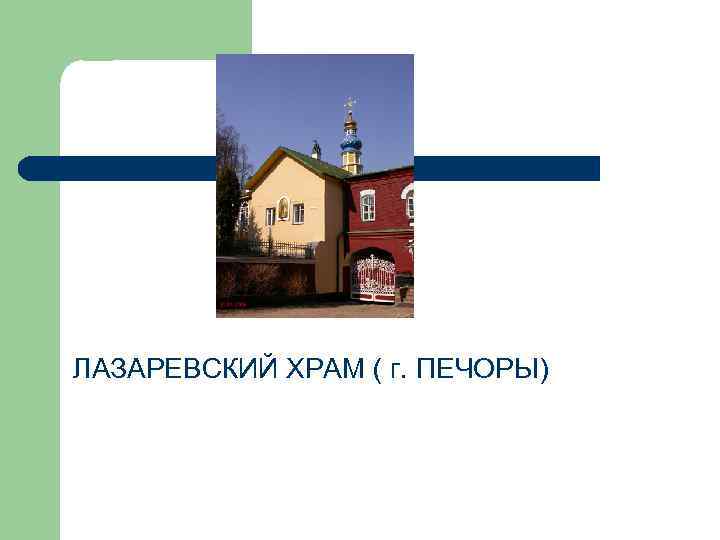 ЛАЗАРЕВСКИЙ ХРАМ ( г. ПЕЧОРЫ)